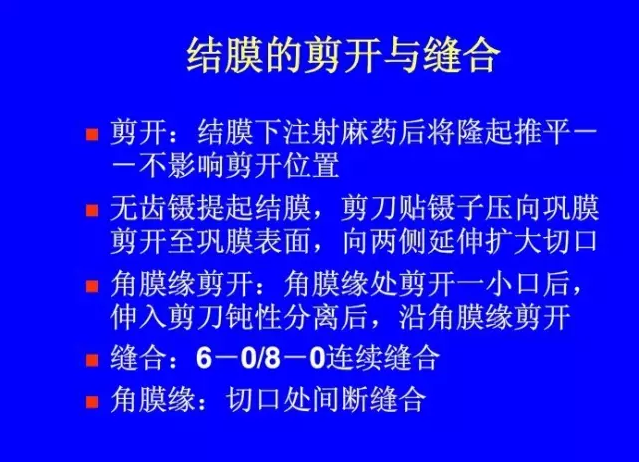 结膜的剪开与缝合

■ 剪开：结膜下注射麻药后将隆起推平——不影响剪开位置

■ 无齿镊提起结膜，剪刀贴镊子压向巩膜剪开至巩膜表面，向两侧延伸扩大切口

■ 角膜缘剪开：角膜缘处剪开一小口后，伸入剪刀钝性分离后，沿角膜缘剪开

■ 缝合：6－0/8－0连续缝合

■ 角膜缘：切口处间断缝合